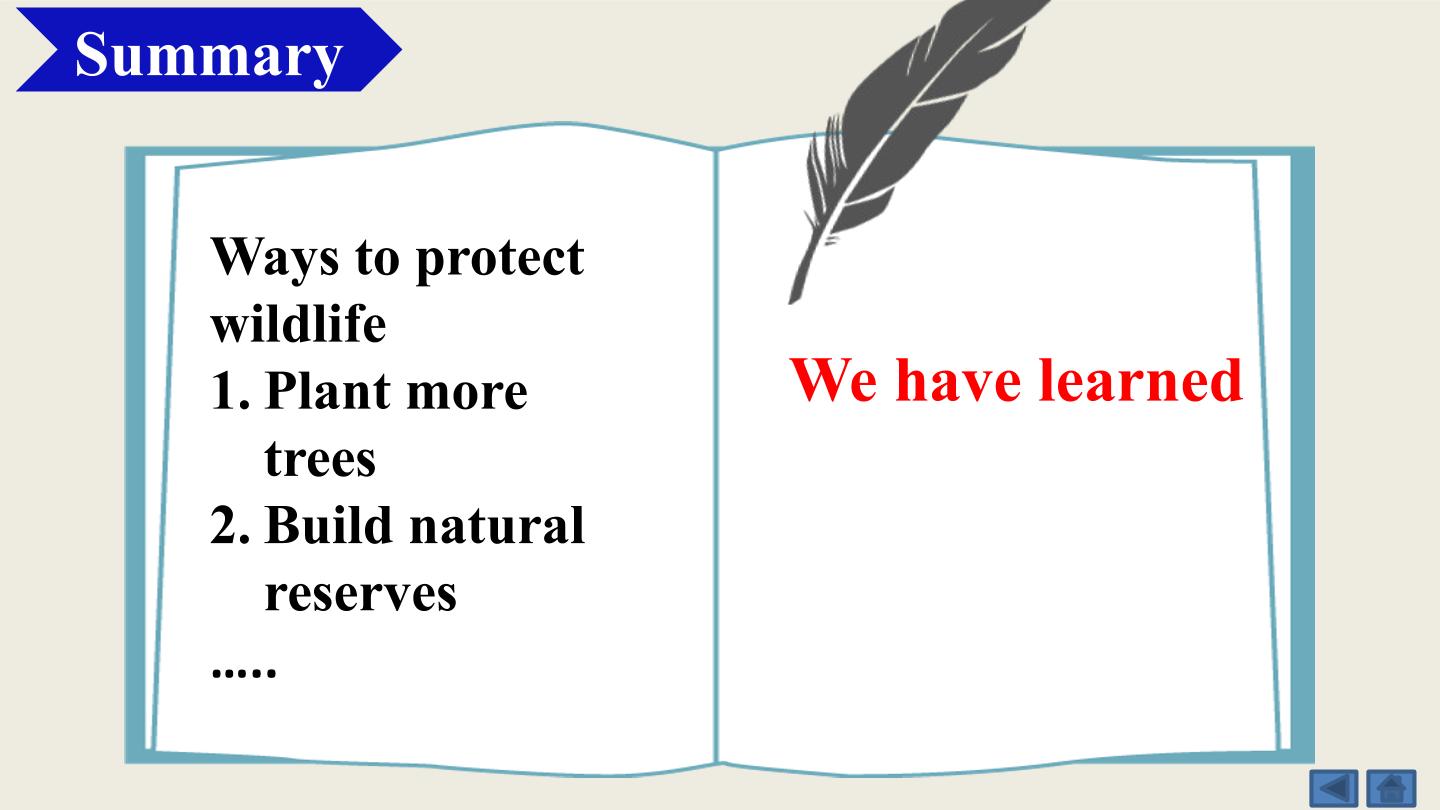 Summary

Ways to protect wildlife
1. Plant more trees
2. Build natural reserves
.....

We have learned